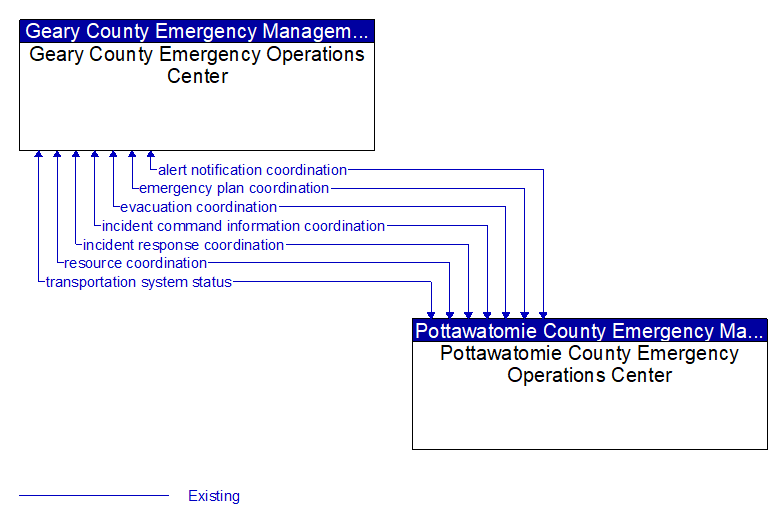 Geary County Emergency Managem...
Geary County Emergency Operations Center

alert notification coordination
emergency plan coordination
evacuation coordination
incident command information coordination
incident response coordination
resource coordination
transportation system status

Pottawatomie County Emergency Ma...
Pottawatomie County Emergency Operations Center

Existing